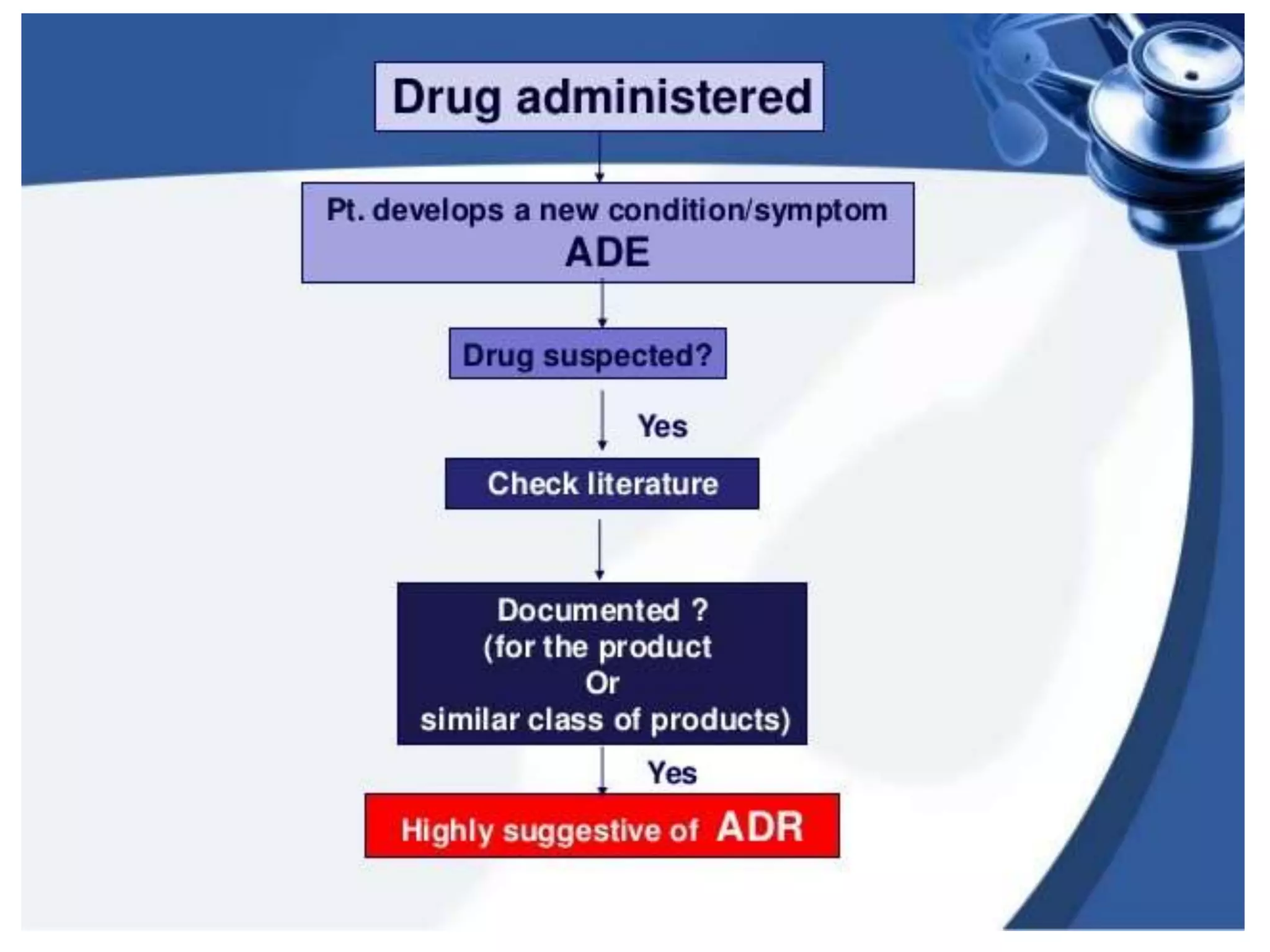 Drug administered

Pt. develops a new condition/symptom
ADE

Drug suspected?

Yes

Check literature

Documented ?
(for the product
Or
similar class of products)

Yes

Highly suggestive of ADR